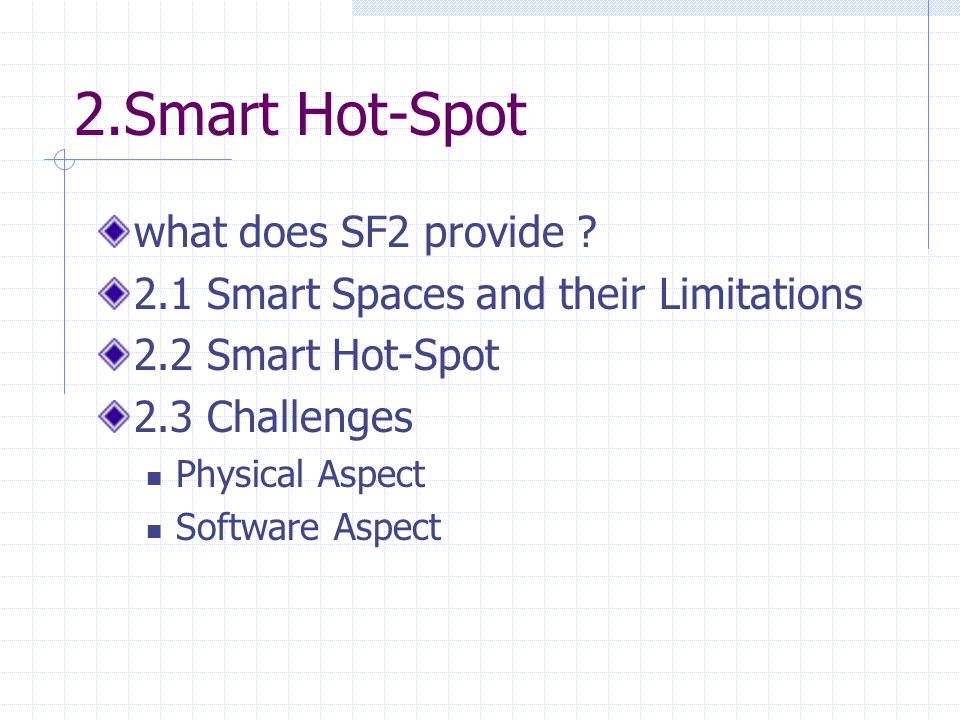 2.Smart Hot-Spot

what does SF2 provide ?

2.1 Smart Spaces and their Limitations

2.2 Smart Hot-Spot

2.3 Challenges

Physical Aspect

Software Aspect